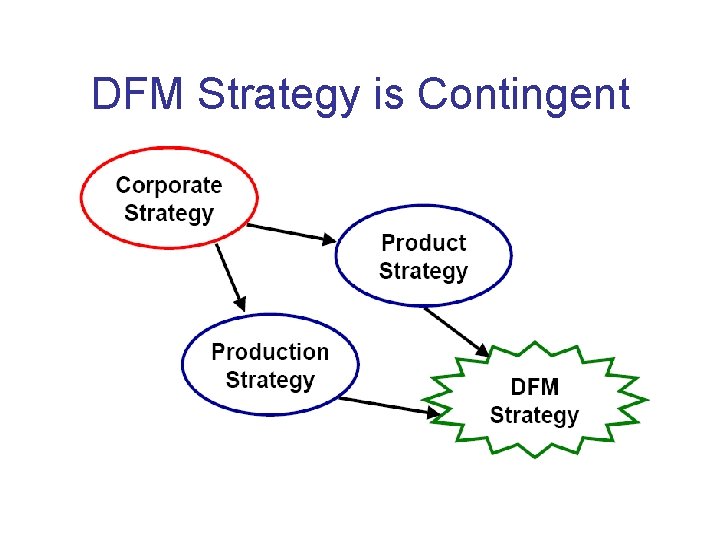 DFM Strategy is Contingent

Corporate Strategy

Product Strategy

Production Strategy

DFM Strategy